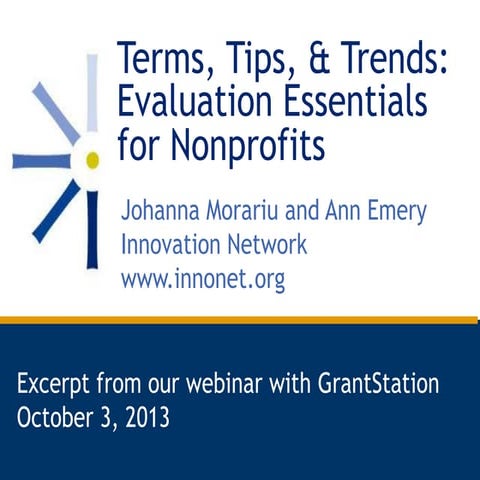 Terms, Tips, & Trends: Evaluation Essentials for Nonprofits

Johanna Morariu and Ann Emery
Innovation Network
www.innonet.org

Excerpt from our webinar with GrantStation
October 3, 2013